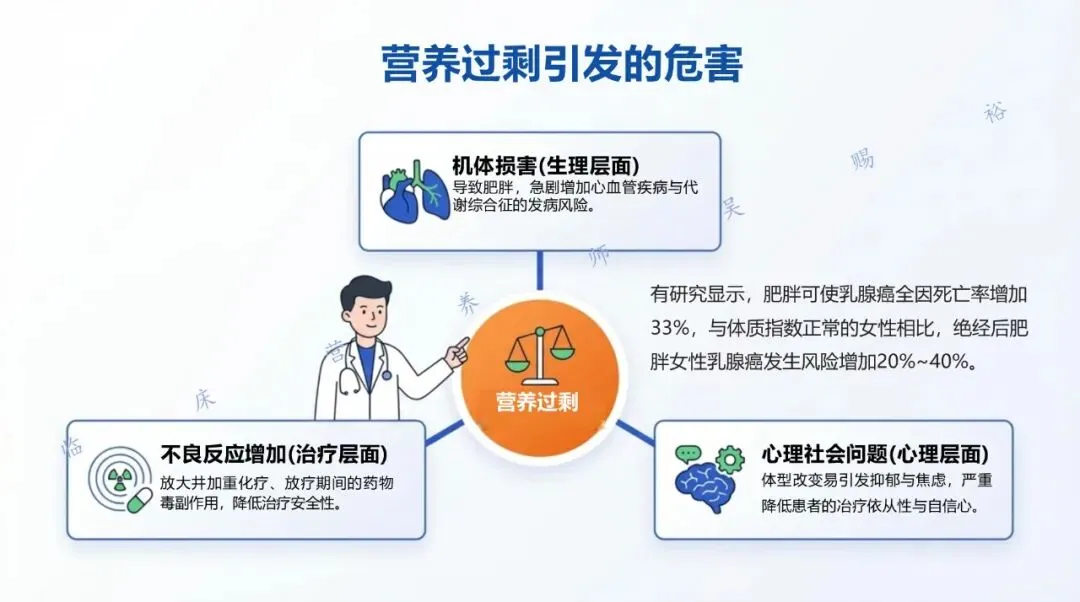 营养过剩引发的危害

机体损害(生理层面)
导致肥胖，急剧增加心血管疾病与代谢综合征的发病风险。

有研究显示，肥胖可使乳腺癌全因死亡率增加33%，与体质指数正常的女性相比，绝经后肥胖女性乳腺癌发生风险增加20%~40%。

营养过剩

不良反应增加(治疗层面)
放大并加重化疗、放疗期间的药物毒副作用，降低治疗安全性。

心理社会问题(心理层面)
体型改变易引发抑郁与焦虑，严重降低患者的治疗依从性与自信心。

临 床 营 养 师 吴 赐 裕